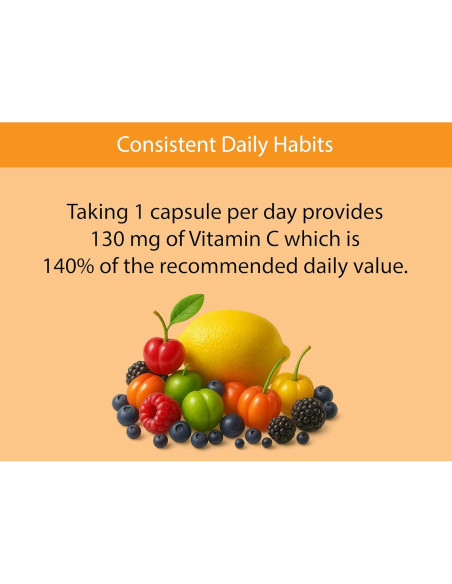 Consistent Daily Habits

Taking 1 capsule per day provides 130 mg of Vitamin C which is 140% of the recommended daily value.